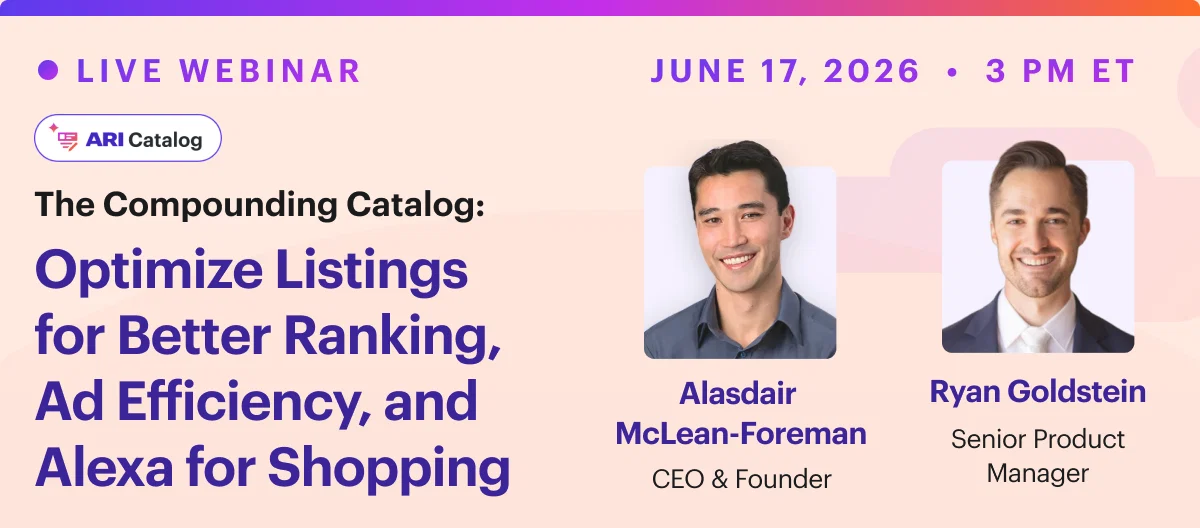 LIVE WEBINAR

JUNE 17, 2026 • 3 PM ET

ARI Catalog

The Compounding Catalog:

Optimize Listings for Better Ranking, Ad Efficiency, and Alexa for Shopping

Alasdair McLean-Foreman
CEO & Founder

Ryan Goldstein
Senior Product Manager